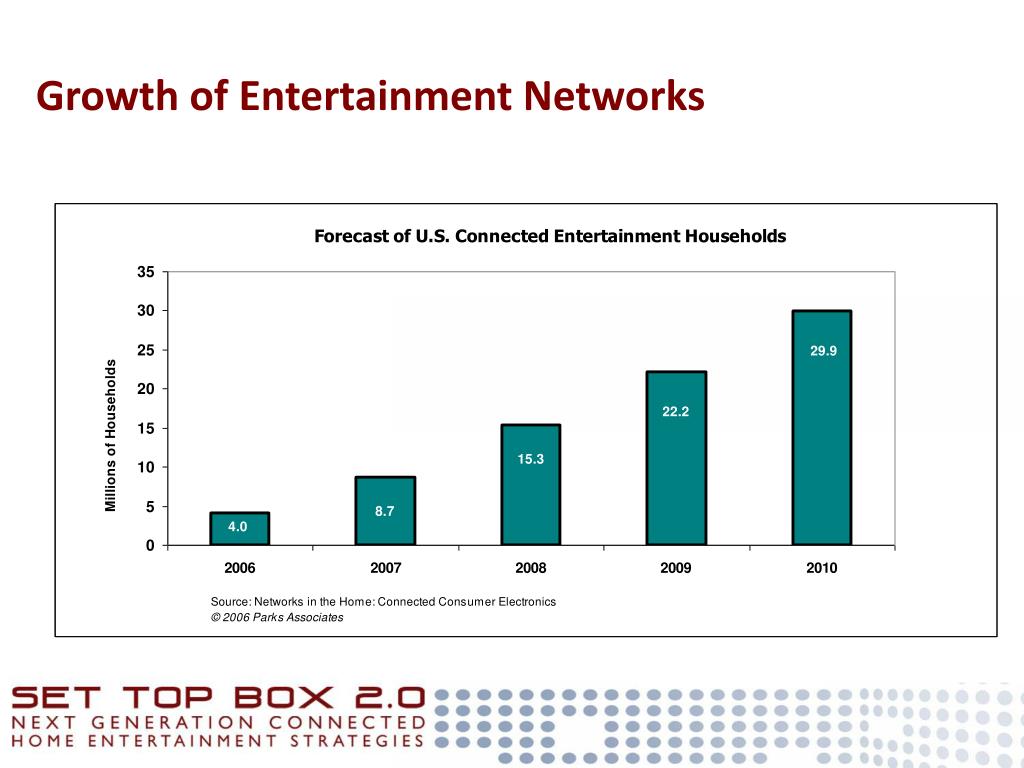 Growth of Entertainment Networks

Forecast of U.S. Connected Entertainment Households

Millions of Households

35
30
25
20
15
10
5
0

4.0
8.7
15.3
22.2
29.9

2006
2007
2008
2009
2010

Source: Networks in the Home: Connected Consumer Electronics
© 2006 Parks Associates

SET TOP BOX 2.0
NEXT GENERATION CONNECTED
HOME ENTERTAINMENT STRATEGIES